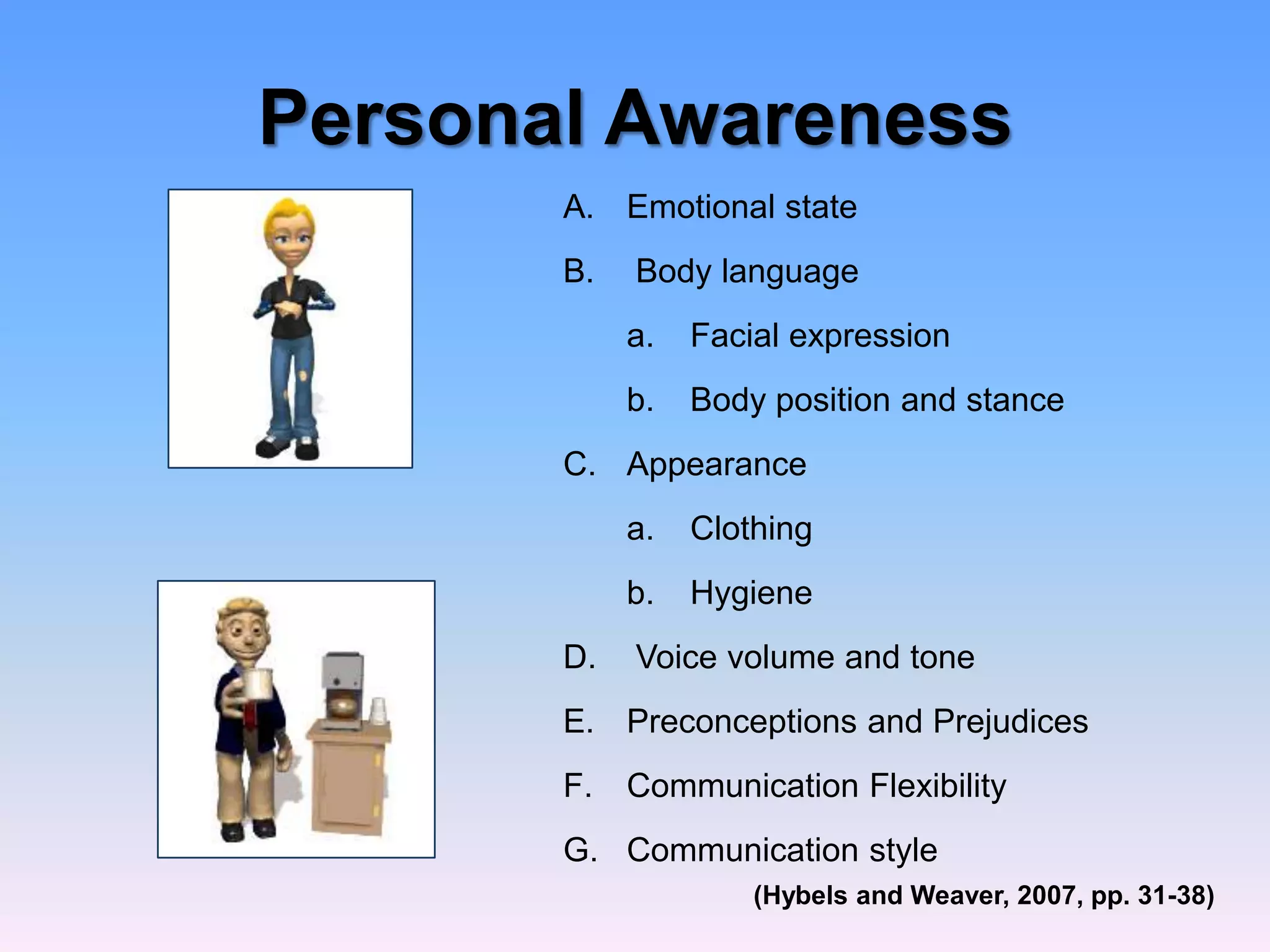 Personal Awareness

A. Emotional state

B. Body language

a. Facial expression

b. Body position and stance

C. Appearance

a. Clothing

b. Hygiene

D. Voice volume and tone

E. Preconceptions and Prejudices

F. Communication Flexibility

G. Communication style

(Hybels and Weaver, 2007, pp. 31-38)